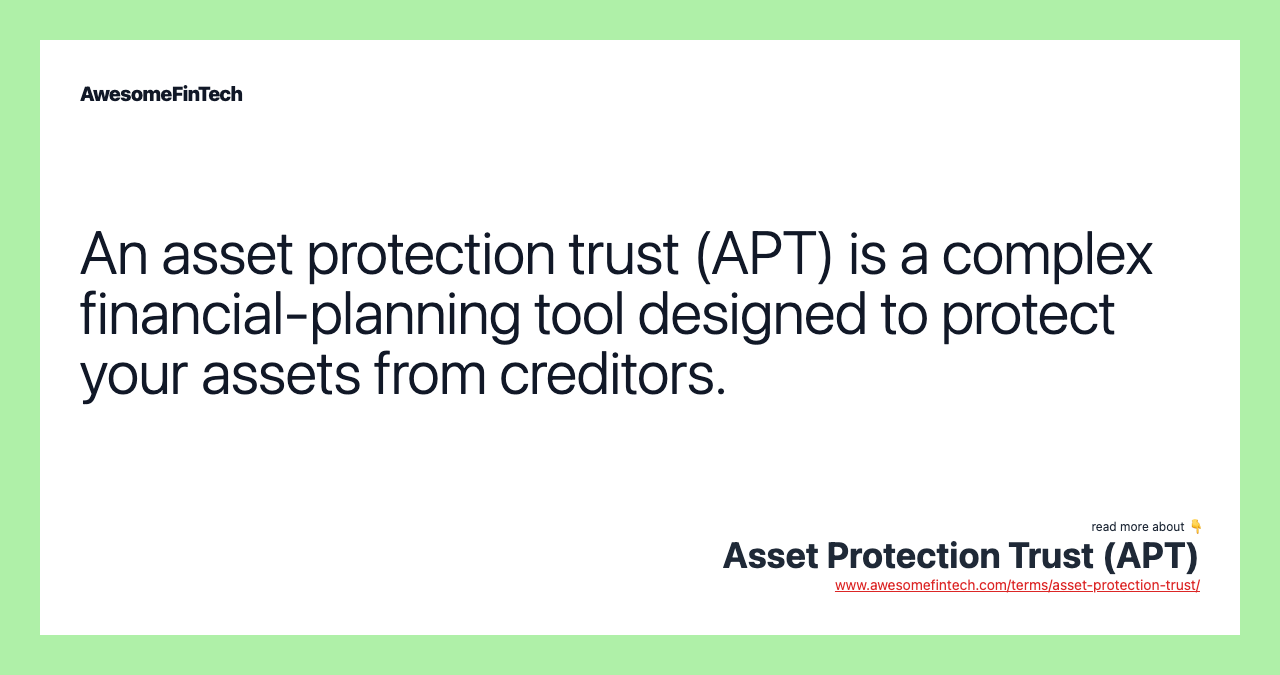 AwesomeFinTech

An asset protection trust (APT) is a complex financial-planning tool designed to protect your assets from creditors.

read more about 👇
Asset Protection Trust (APT)
www.awesomefintech.com/terms/asset-protection-trust/